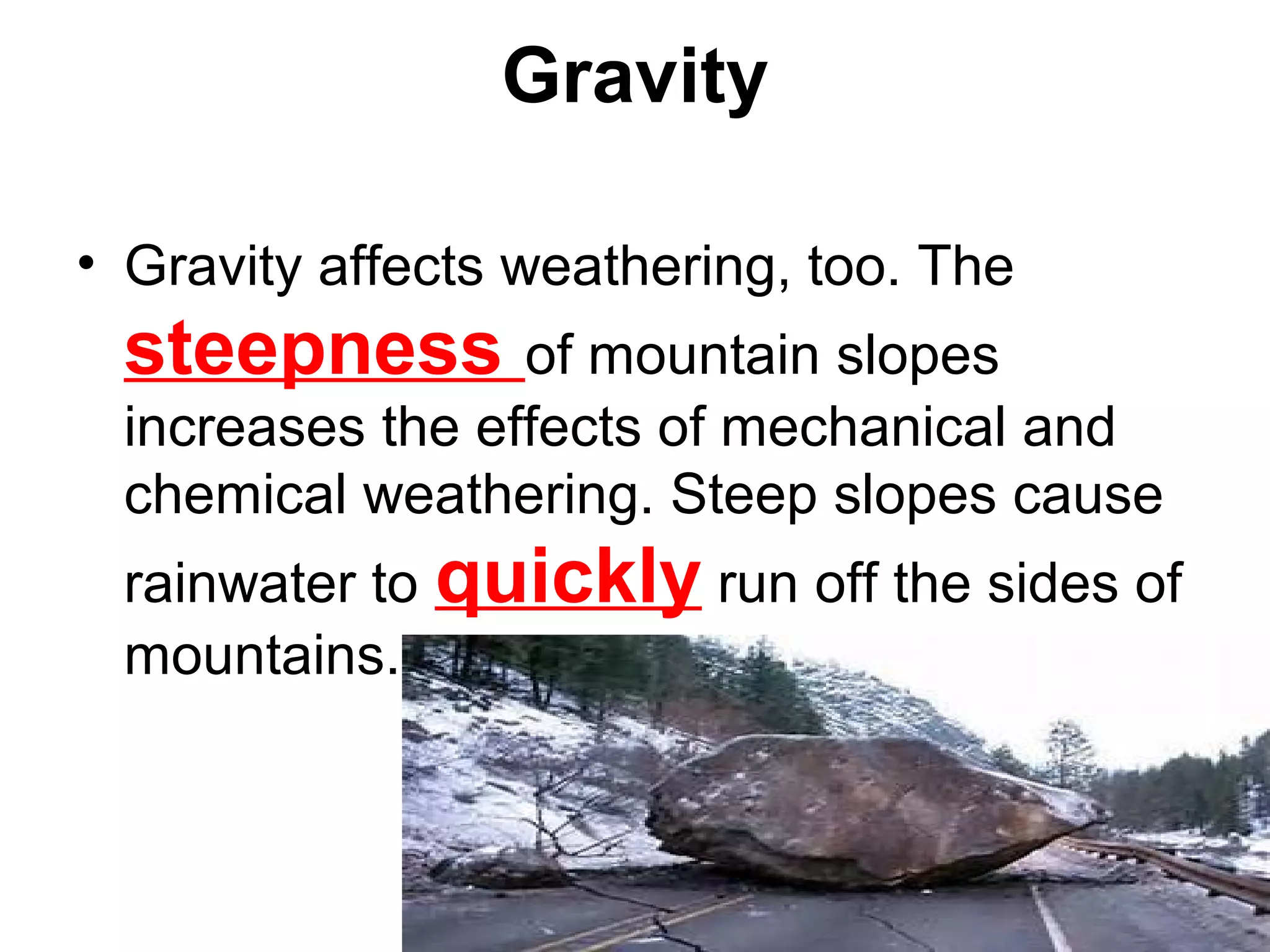 Gravity

• Gravity affects weathering, too. The steepness of mountain slopes increases the effects of mechanical and chemical weathering. Steep slopes cause rainwater to quickly run off the sides of mountains.